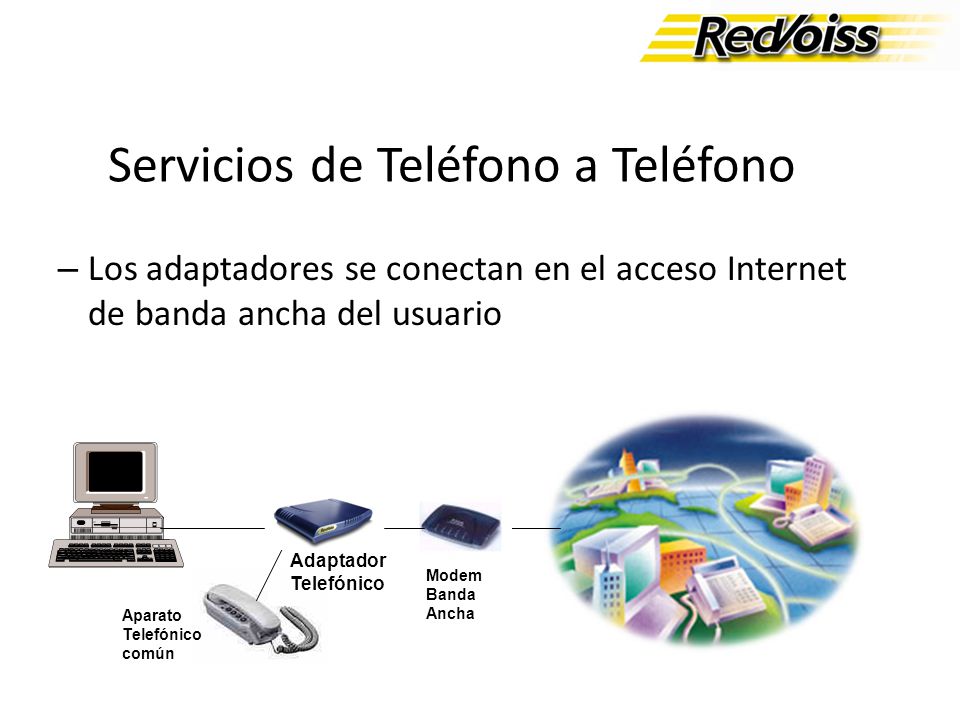 RedVoiss

Servicios de Teléfono a Teléfono

– Los adaptadores se conectan en el acceso Internet de banda ancha del usuario

Adaptador Telefónico

Modem Banda Ancha

Aparato Telefónico común